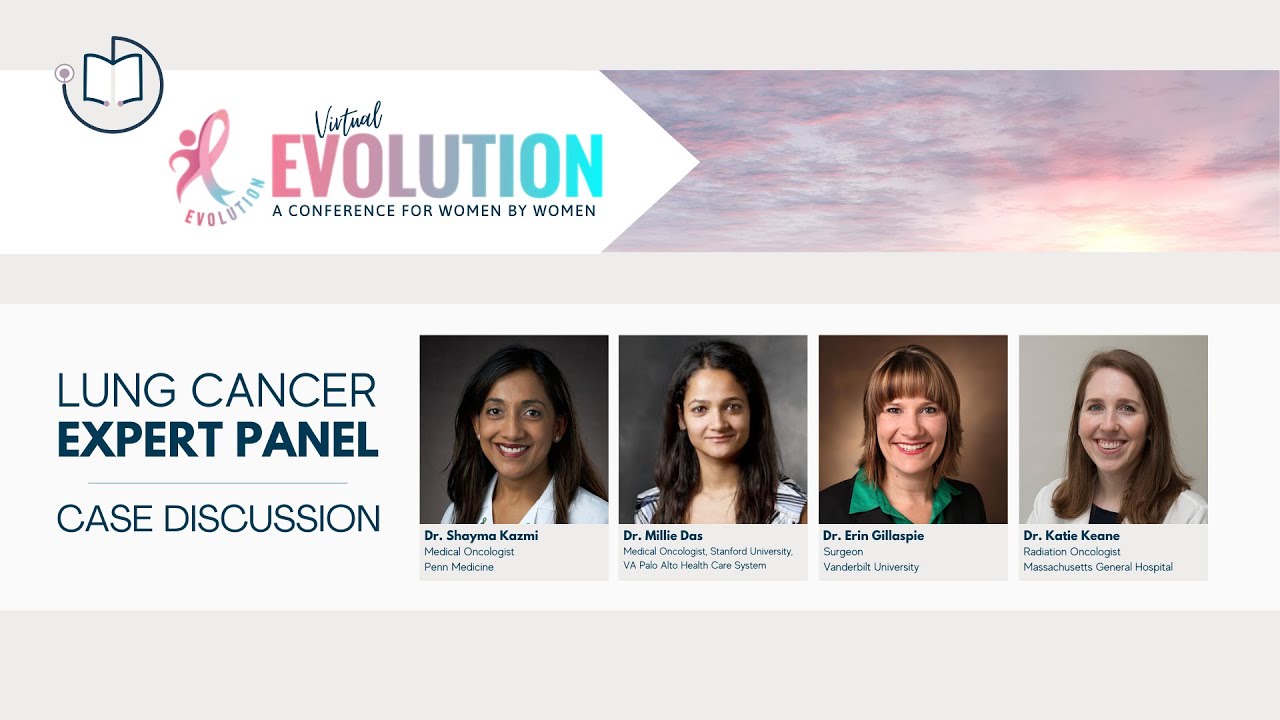 EVOLUTION

Virtual
EVOLUTION
A CONFERENCE FOR WOMEN BY WOMEN

LUNG CANCER
EXPERT PANEL

CASE DISCUSSION

Dr. Shayma Kazmi
Medical Oncologist
Penn Medicine

Dr. Millie Das
Medical Oncologist, Stanford University, VA Palo Alto Health Care System

Dr. Erin Gillaspie
Surgeon
Vanderbilt University

Dr. Katie Keane
Radiation Oncologist
Massachusetts General Hospital